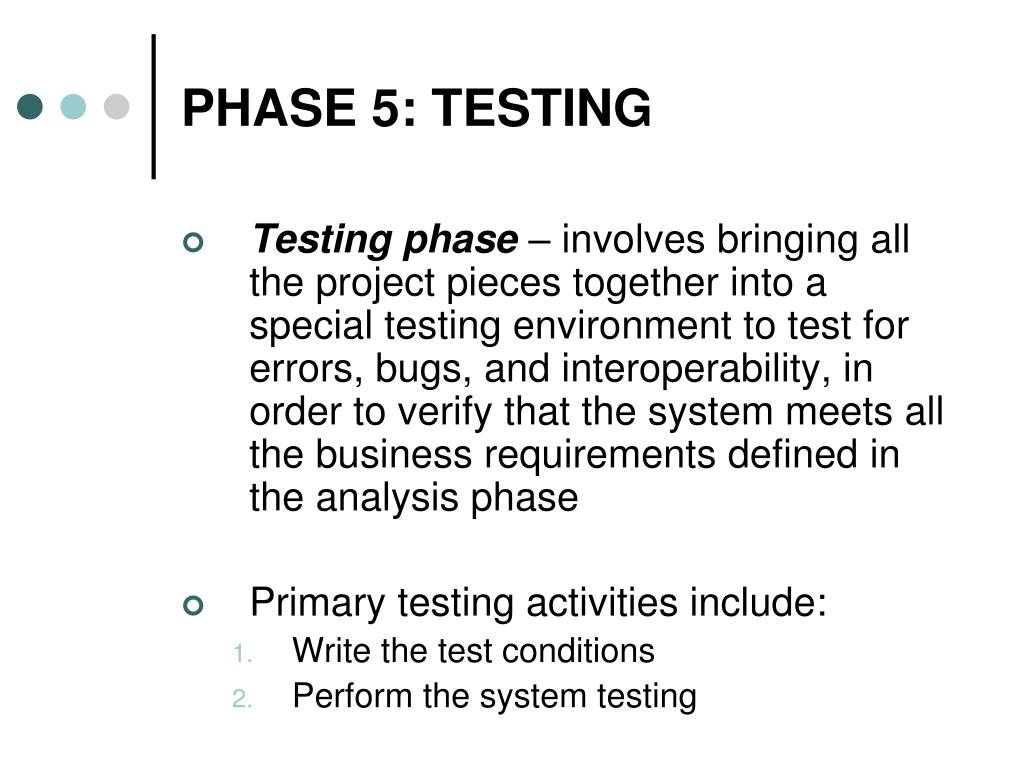 PHASE 5: TESTING

Testing phase – involves bringing all the project pieces together into a special testing environment to test for errors, bugs, and interoperability, in order to verify that the system meets all the business requirements defined in the analysis phase

Primary testing activities include:
1. Write the test conditions
2. Perform the system testing